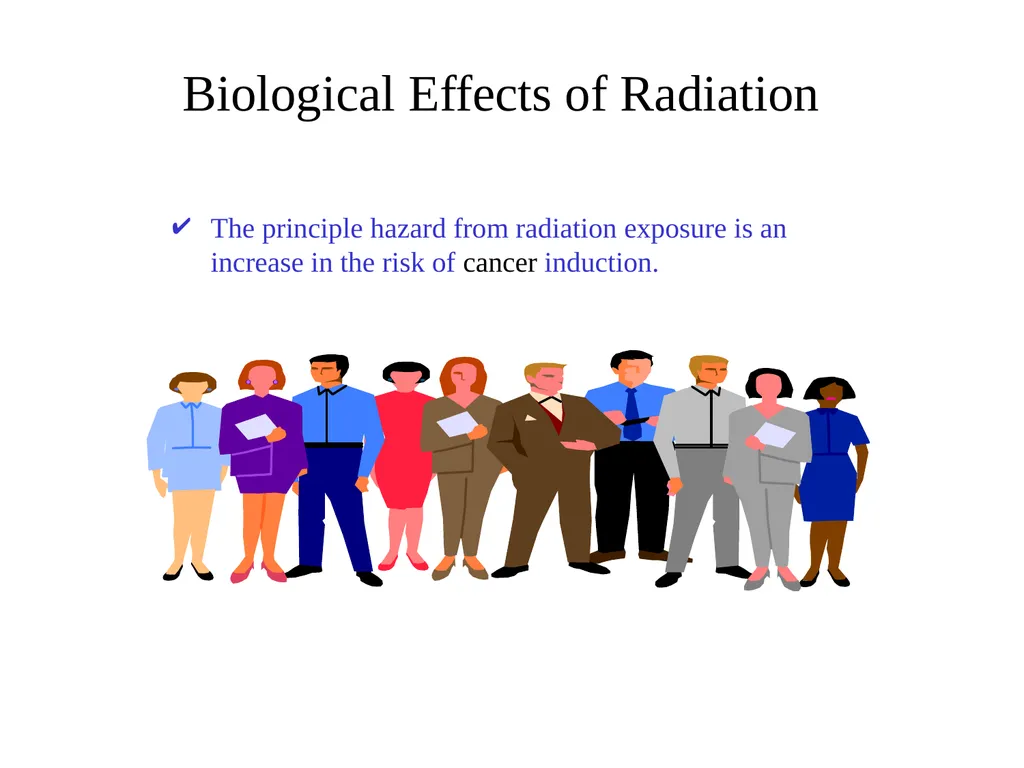 Biological Effects of Radiation

✔ The principle hazard from radiation exposure is an increase in the risk of cancer induction.